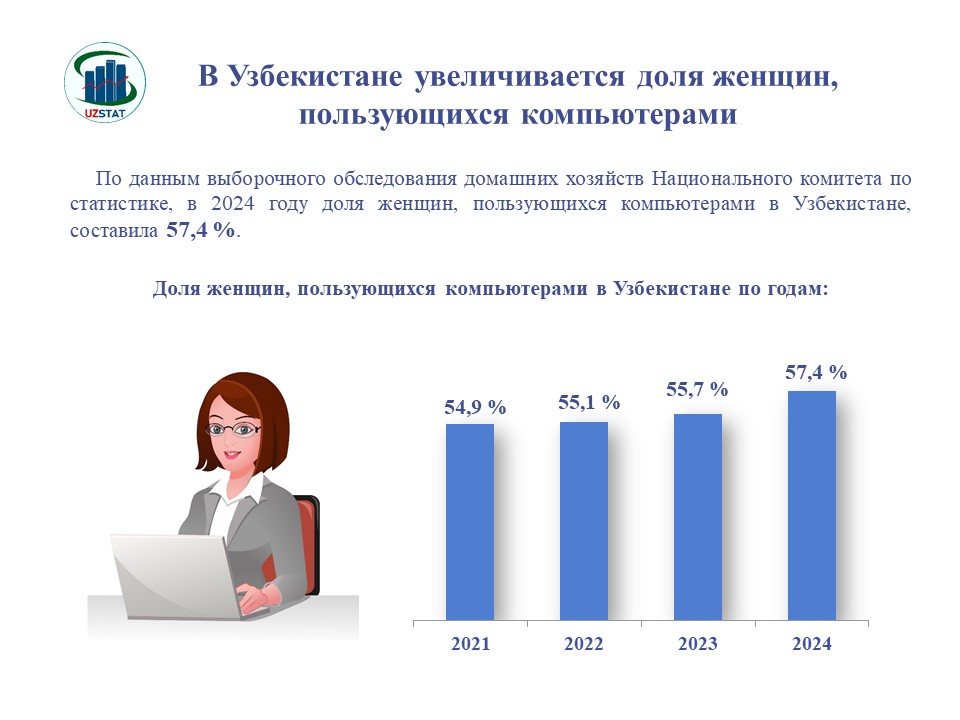 UZSTAT

В Узбекистане увеличивается доля женщин, пользующихся компьютерами

По данным выборочного обследования домашних хозяйств Национального комитета по статистике, в 2024 году доля женщин, пользующихся компьютерами в Узбекистане, составила 57,4 %.

Доля женщин, пользующихся компьютерами в Узбекистане по годам:

54,9 %
55,1 %
55,7 %
57,4 %

2021
2022
2023
2024